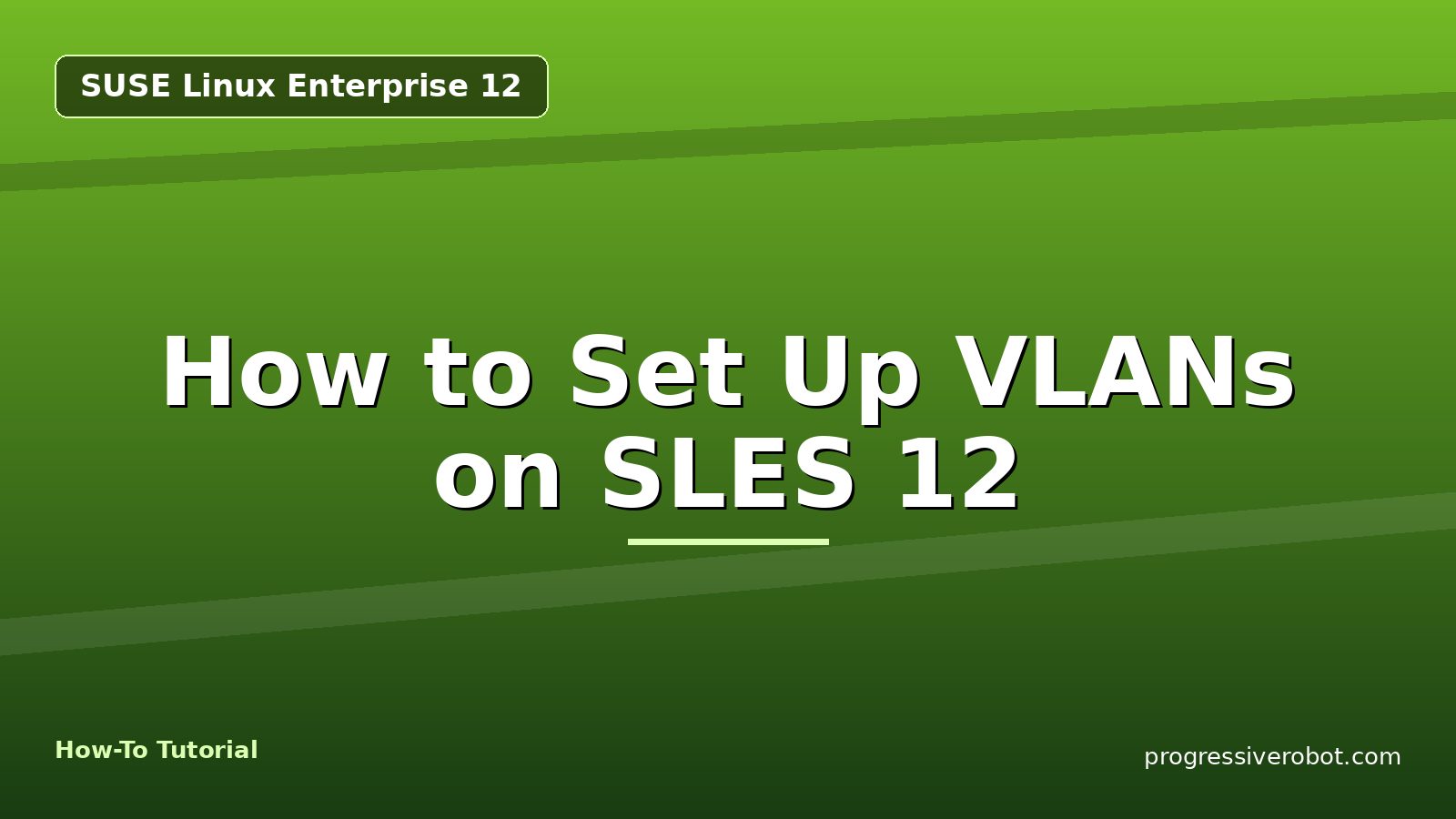 SUSE Linux Enterprise 12

How to Set Up VLANs on SLES 12

How-To Tutorial

progressiverobot.com